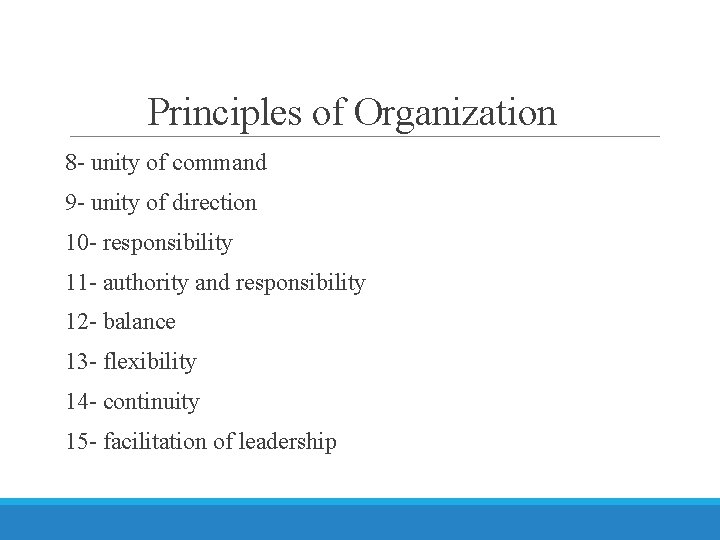 Principles of Organization

8- unity of command

9- unity of direction

10- responsibility

11- authority and responsibility

12- balance

13- flexibility

14- continuity

15- facilitation of leadership